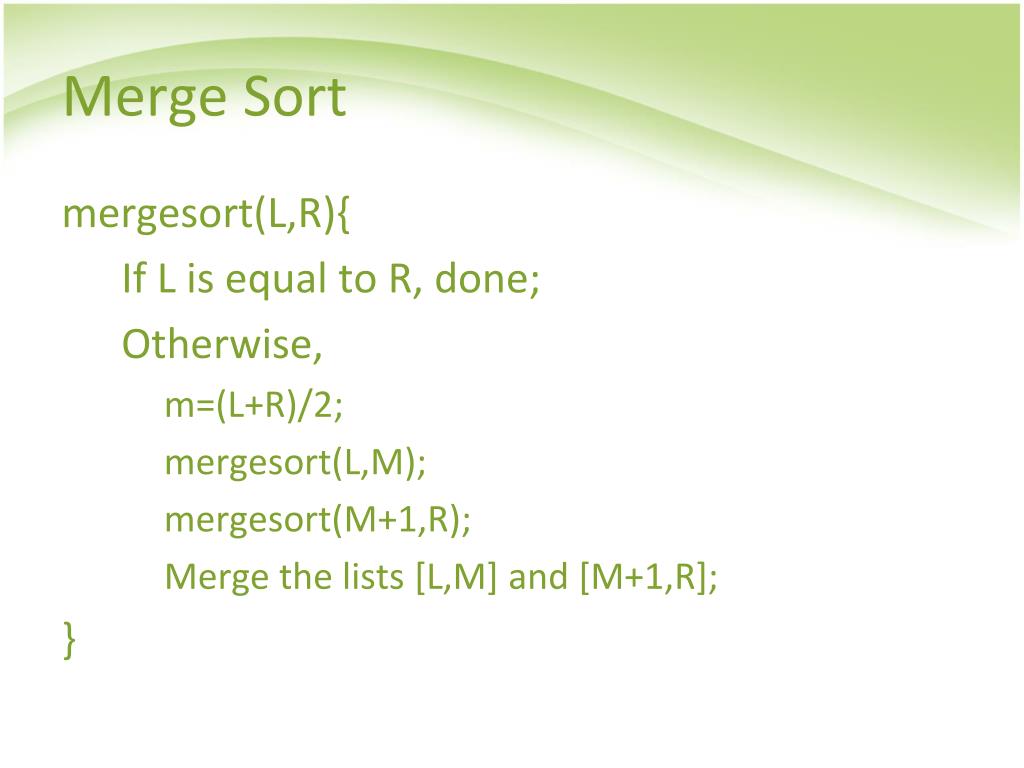 Merge Sort

mergesort(L,R){

If L is equal to R, done;

Otherwise,

m=(L+R)/2;

mergesort(L,M);

mergesort(M+1,R);

Merge the lists [L,M] and [M+1,R];

}